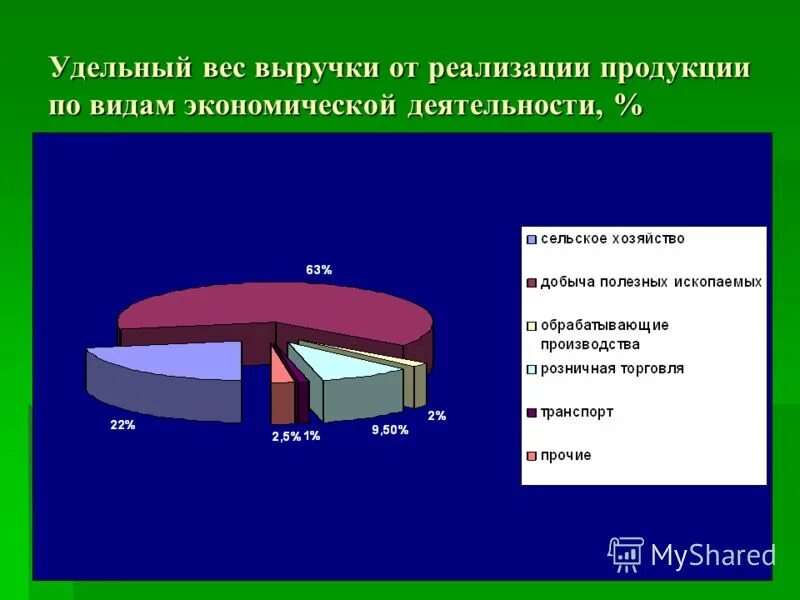 Удельный вес выручки от реализации продукции по видам экономической деятельности, %

63%

22%

2,5%

1%

9,50%

2%

сельское хозяйство

добыча полезных ископаемых

обрабатывающие производства

розничная торговля

транспорт

прочие

MyShared